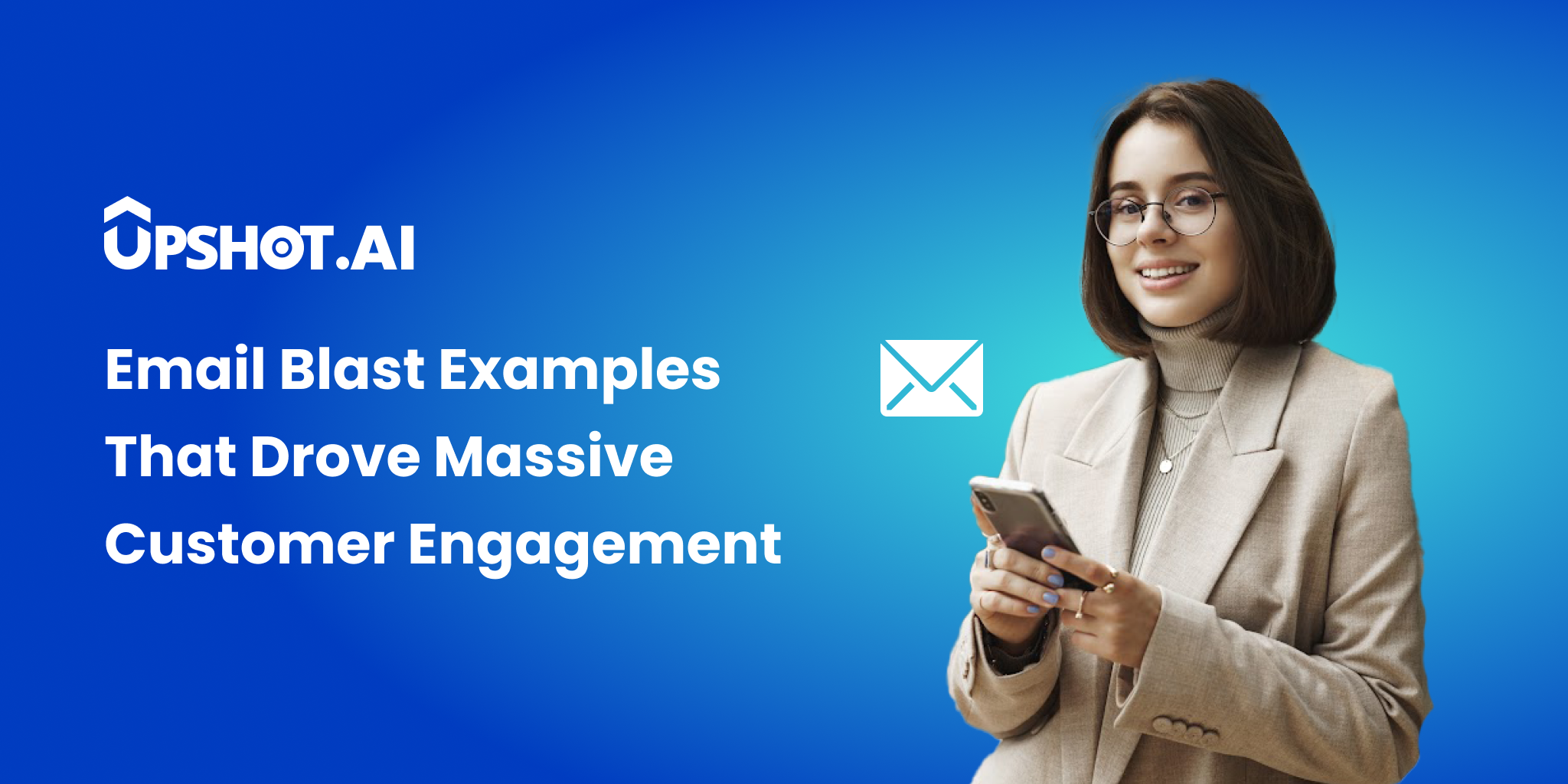 UPSHOT.AI

Email Blast Examples That Drove Massive Customer Engagement